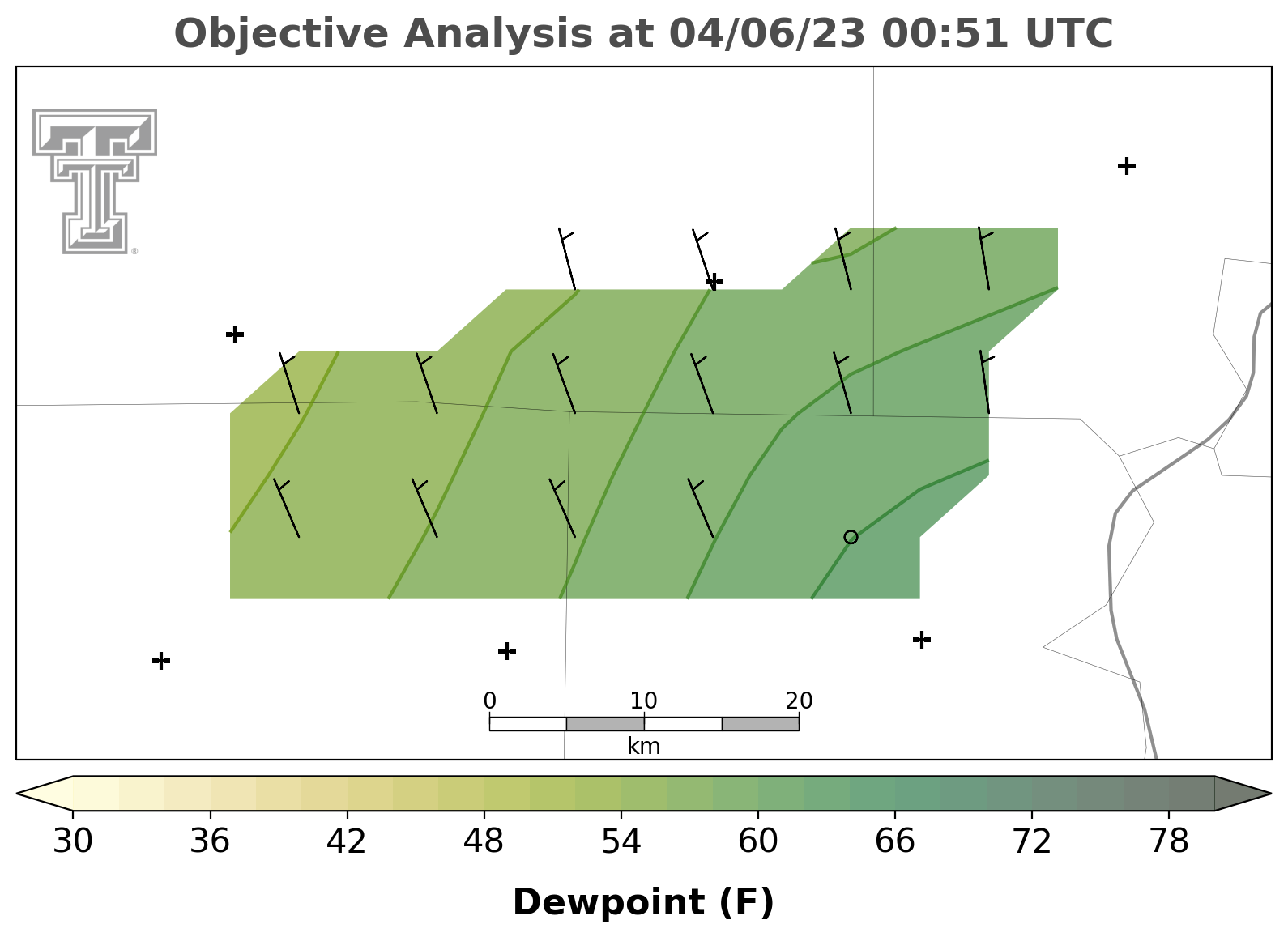 Objective Analysis at 04/06/23 00:51 UTC

0 10 20
km

30 36 42 48 54 60 66 72 78

Dewpoint (F)